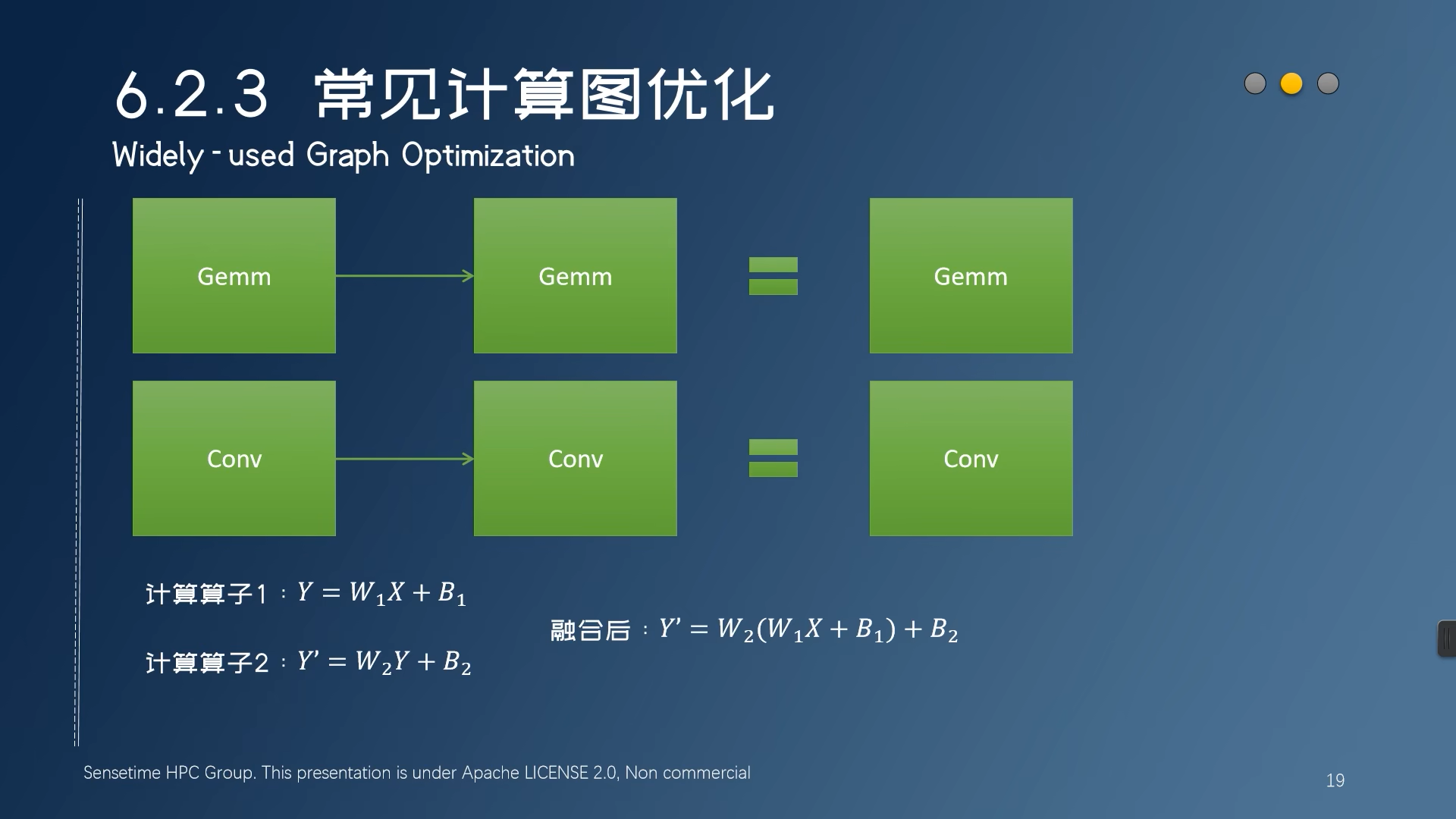 6.2.3 常见计算图优化
Widely - used Graph Optimization

Gemm

Gemm

Gemm

Conv

Conv

Conv

计算算子1：$Y = W_1X + B_1$

计算算子2：$Y' = W_2Y + B_2$

融合后：$Y' = W_2(W_1X + B_1) + B_2$

Sensetime HPC Group. This presentation is under Apache LICENSE 2.0, Non commercial

19